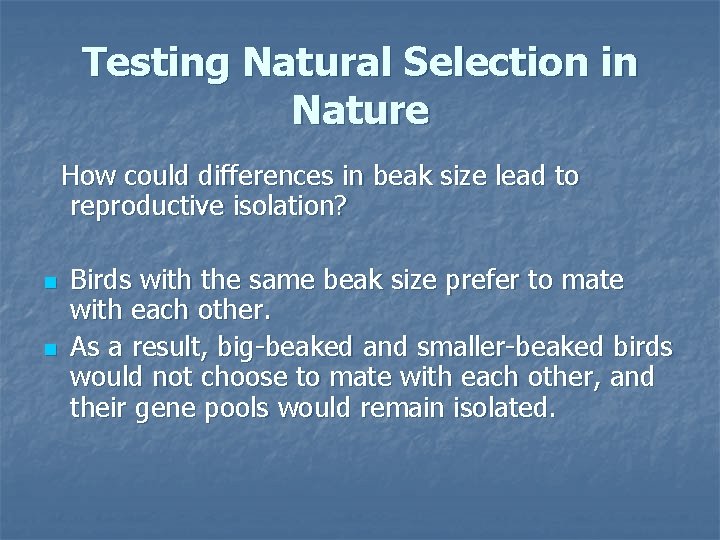 Testing Natural Selection in Nature

How could differences in beak size lead to reproductive isolation?

- Birds with the same beak size prefer to mate with each other.
- As a result, big-beaked and smaller-beaked birds would not choose to mate with each other, and their gene pools would remain isolated.